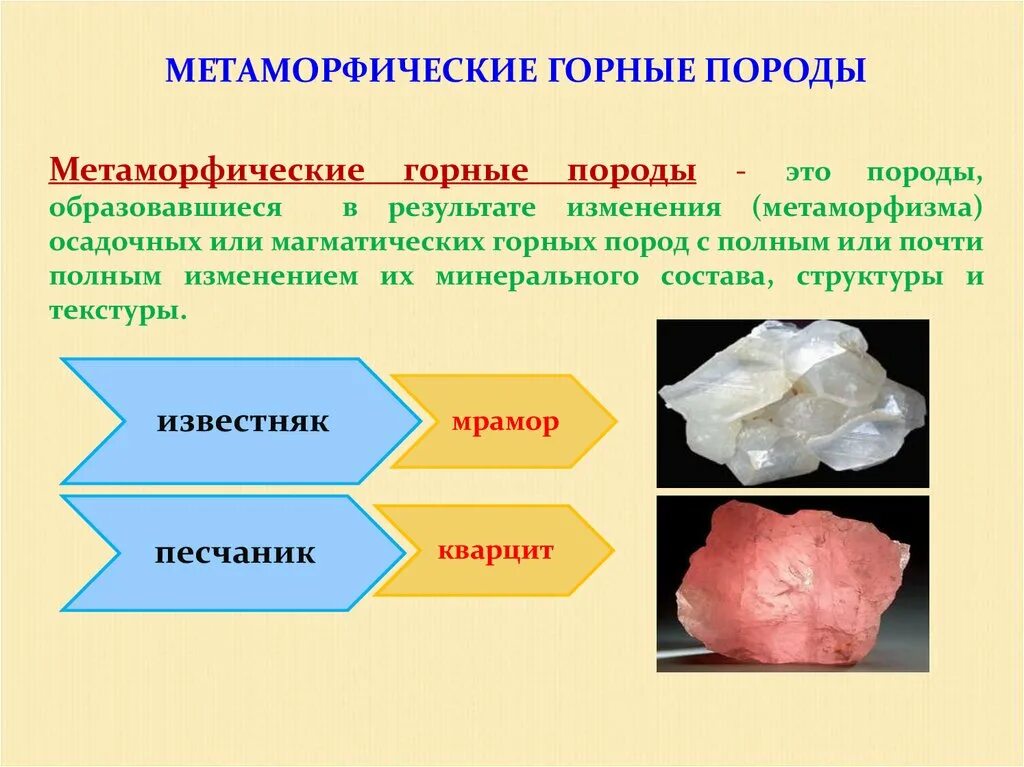 МЕТАМОРФИЧЕСКИЕ ГОРНЫЕ ПОРОДЫ

Метаморфические горные породы - это породы, образовавшиеся в результате изменения (метаморфизма) осадочных или магматических горных пород с полным или почти полным изменением их минерального состава, структуры и текстуры.

известняк

мрамор

песчаник

кварцит